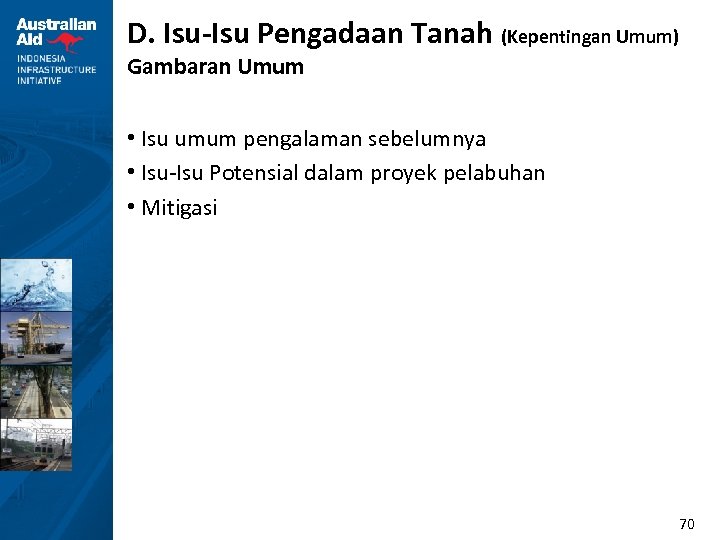 Australian Aid
INDONESIA INFRASTRUCTURE INITIATIVE

D. Isu-Isu Pengadaan Tanah (Kepentingan Umum)
Gambaran Umum

• Isu umum pengalaman sebelumnya
• Isu-Isu Potensial dalam proyek pelabuhan
• Mitigasi

70